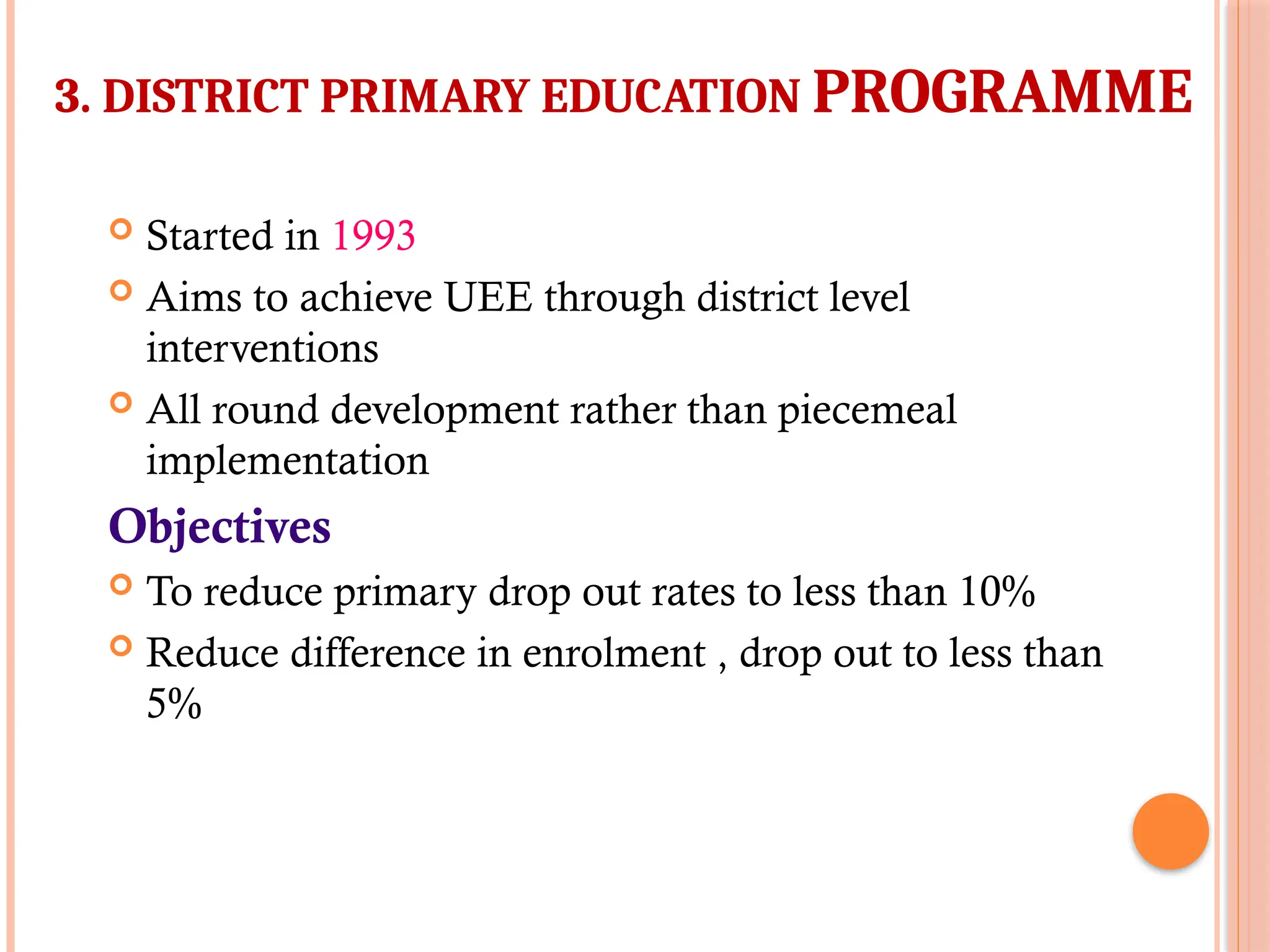 3. DISTRICT PRIMARY EDUCATION PROGRAMME

Started in 1993

Aims to achieve UEE through district level interventions

All round development rather than piecemeal implementation

Objectives

To reduce primary drop out rates to less than 10%

Reduce difference in enrolment , drop out to less than 5%